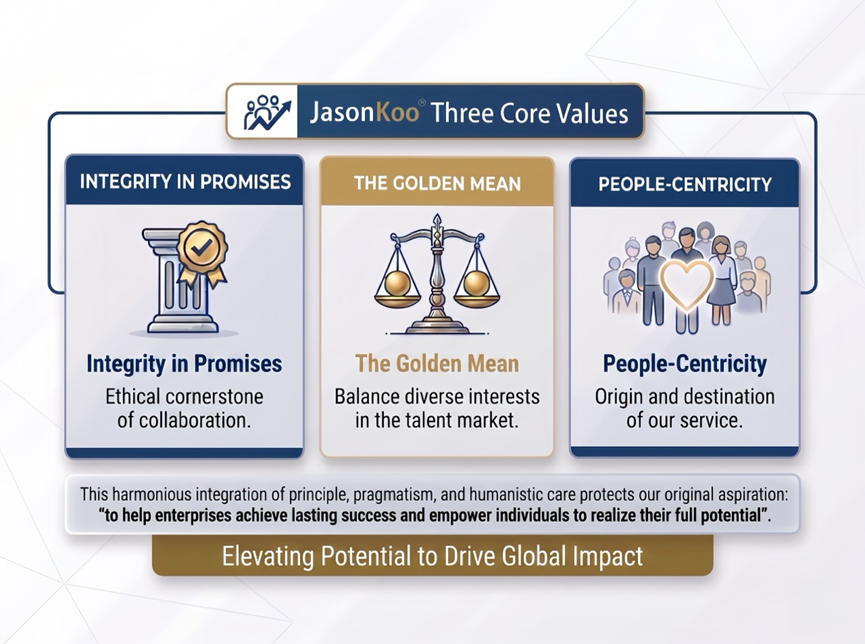 JasonKoo® Three Core Values

INTEGRITY IN PROMISES

Integrity in Promises

Ethical cornerstone of collaboration.

THE GOLDEN MEAN

The Golden Mean

Balance diverse interests in the talent market.

PEOPLE-CENTRICITY

People-Centricity

Origin and destination of our service.

This harmonious integration of principle, pragmatism, and humanistic care protects our original aspiration: "to help enterprises achieve lasting success and empower individuals to realize their full potential".

Elevating Potential to Drive Global Impact